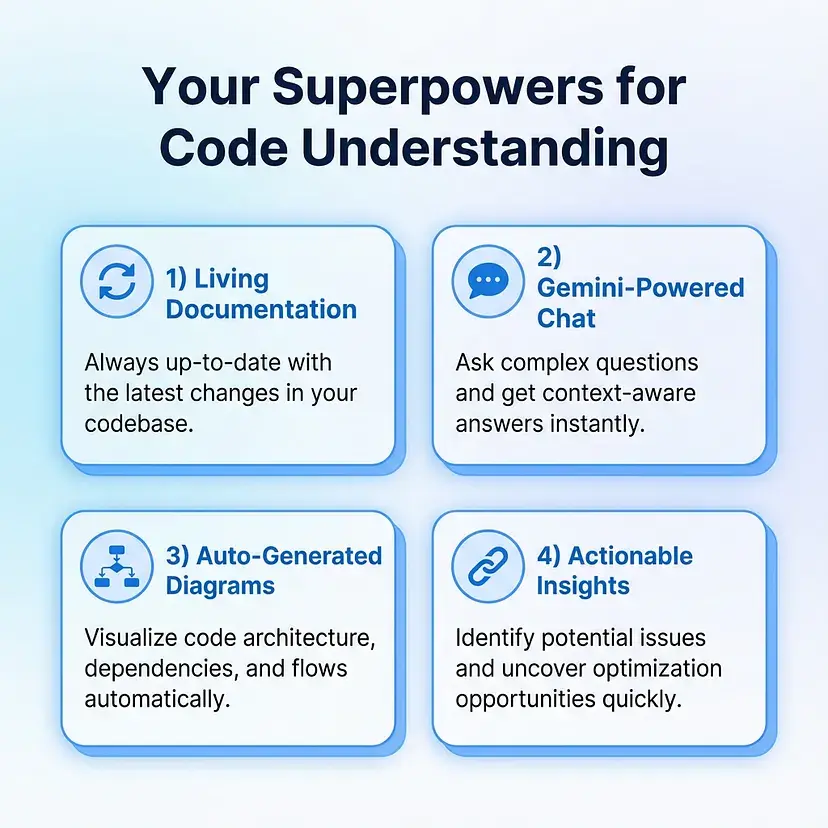 Your Superpowers for Code Understanding

1) Living Documentation

Always up-to-date with the latest changes in your codebase.

2) Gemini-Powered Chat

Ask complex questions and get context-aware answers instantly.

3) Auto-Generated Diagrams

Visualize code architecture, dependencies, and flows automatically.

4) Actionable Insights

Identify potential issues and uncover optimization opportunities quickly.